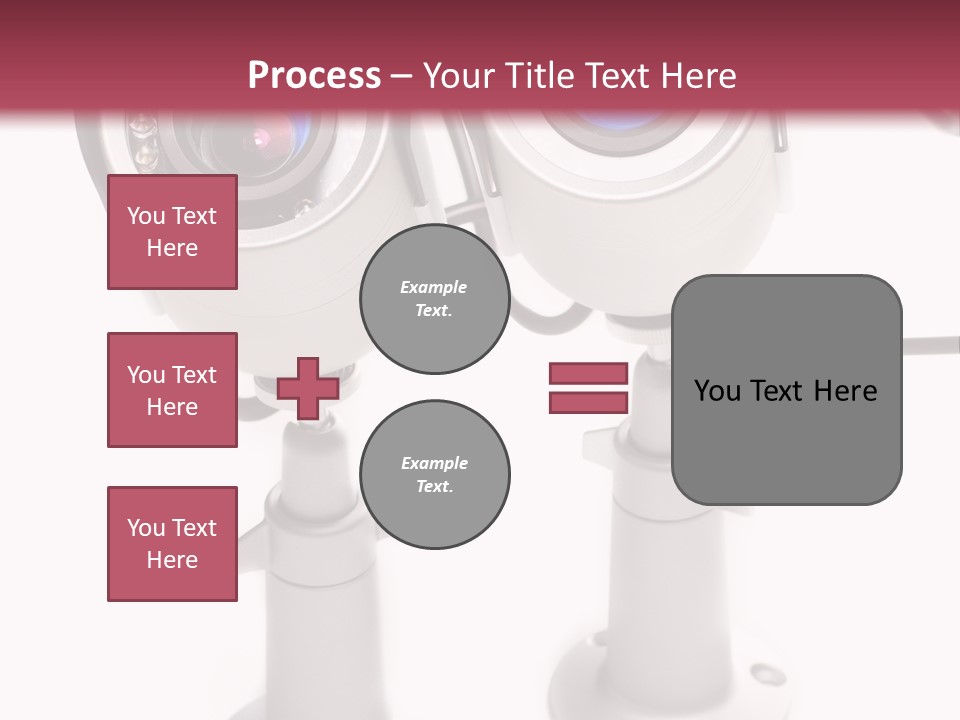 Process – Your Title Text Here

You Text Here

You Text Here

You Text Here

Example Text.

Example Text.

You Text Here